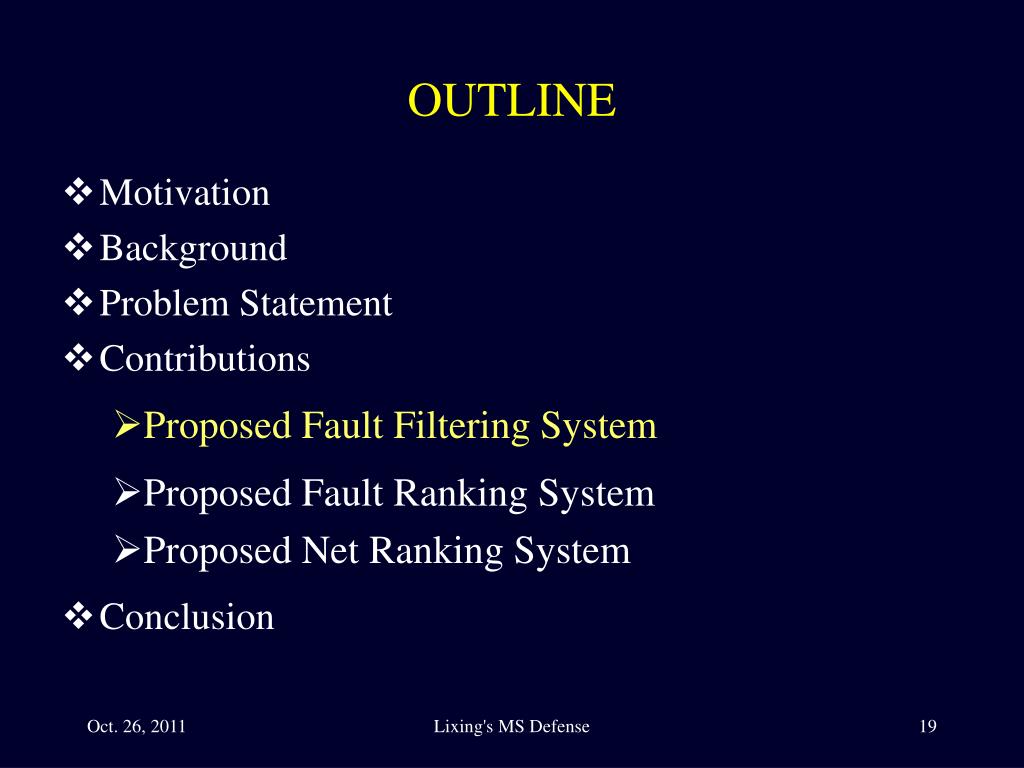 OUTLINE

❖ Motivation
❖ Background
❖ Problem Statement
❖ Contributions
➢ Proposed Fault Filtering System
➢ Proposed Fault Ranking System
➢ Proposed Net Ranking System
❖ Conclusion

Oct. 26, 2011
Lixing's MS Defense
19